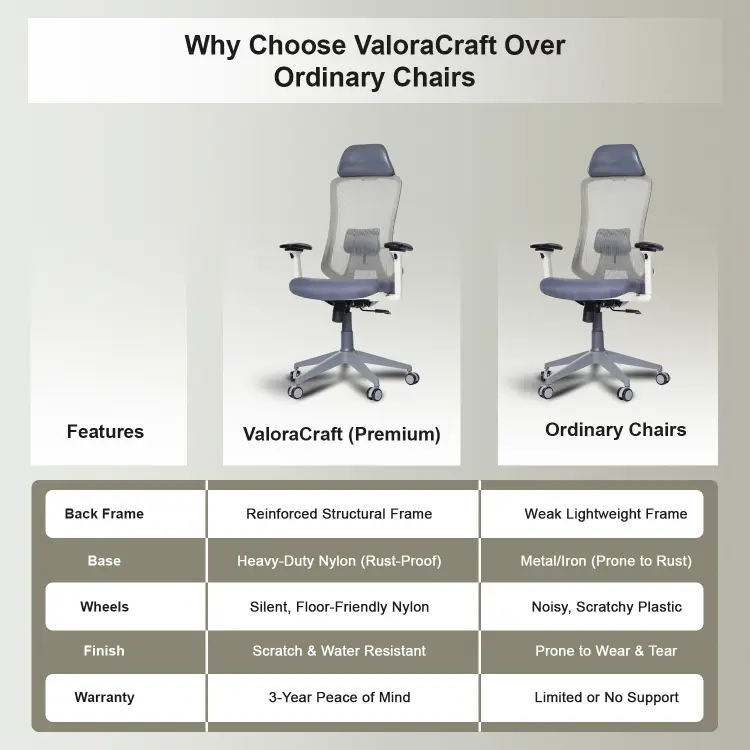 Why Choose ValoraCraft Over Ordinary Chairs

| Features | ValoraCraft (Premium) | Ordinary Chairs |
|---|---|---|
| Back Frame | Reinforced Structural Frame | Weak Lightweight Frame |
| Base | Heavy-Duty Nylon (Rust-Proof) | Metal/Iron (Prone to Rust) |
| Wheels | Silent, Floor-Friendly Nylon | Noisy, Scratchy Plastic |
| Finish | Scratch & Water Resistant | Prone to Wear & Tear |
| Warranty | 3-Year Peace of Mind | Limited or No Support |